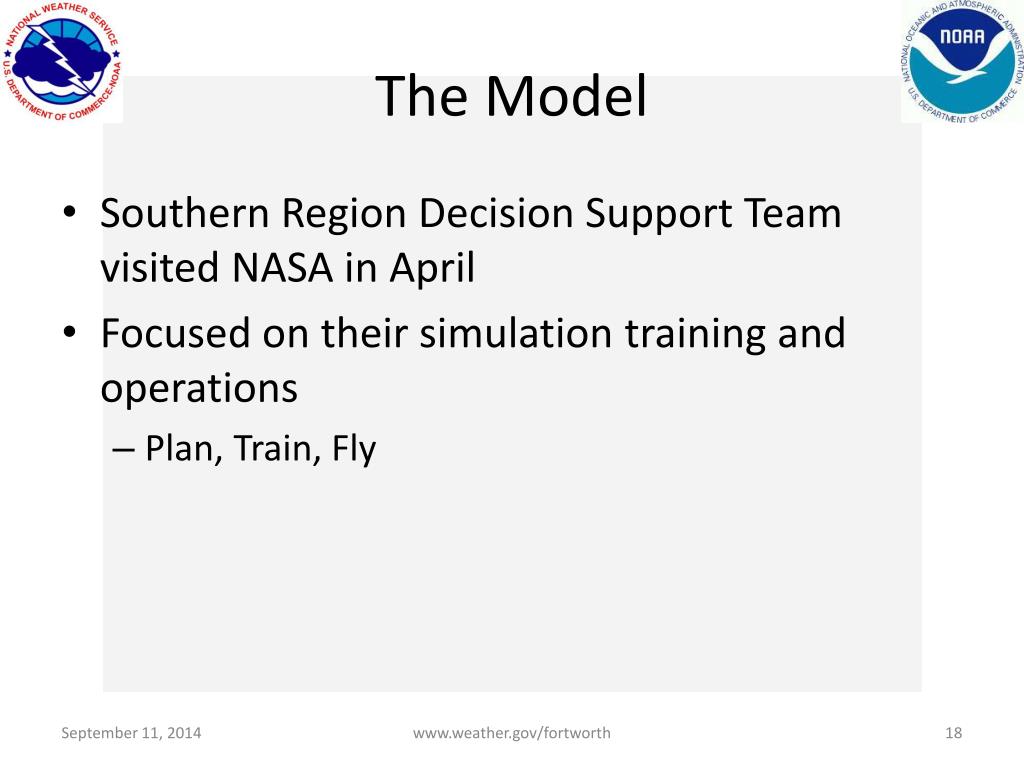 NATIONAL WEATHER SERVICE
U.S. DEPARTMENT OF COMMERCE-NOAA

NATIONAL OCEANIC AND ATMOSPHERIC ADMINISTRATION
NOAA
U.S. DEPARTMENT OF COMMERCE

The Model

• Southern Region Decision Support Team visited NASA in April
• Focused on their simulation training and operations
– Plan, Train, Fly

September 11, 2014
www.weather.gov/fortworth
18